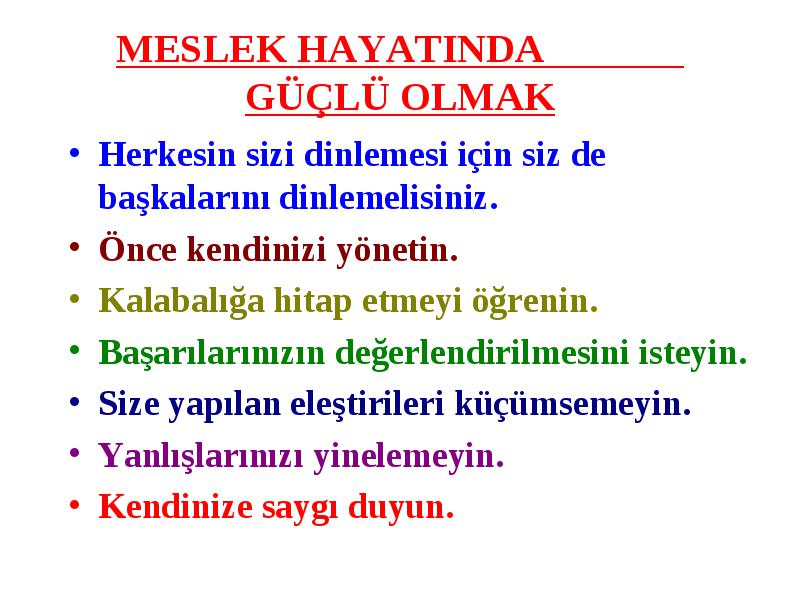 MESLEK HAYATINDA GÜÇLÜ OLMAK

• Herkesin sizi dinlemesi için siz de başkalarını dinlemelisiniz.
• Önce kendinizi yönetin.
• Kalabalığa hitap etmeyi öğrenin.
• Başarılarınızın değerlendirilmesini isteyin.
• Size yapılan eleştirileri küçümsemeyin.
• Yanlışlarınızı yinelemeyin.
• Kendinize saygı duyun.